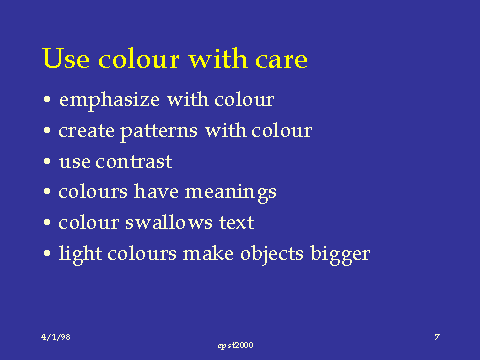 Use colour with care

• emphasize with colour
• create patterns with colour
• use contrast
• colours have meanings
• colour swallows text
• light colours make objects bigger

4/1/98

cpst2000

7